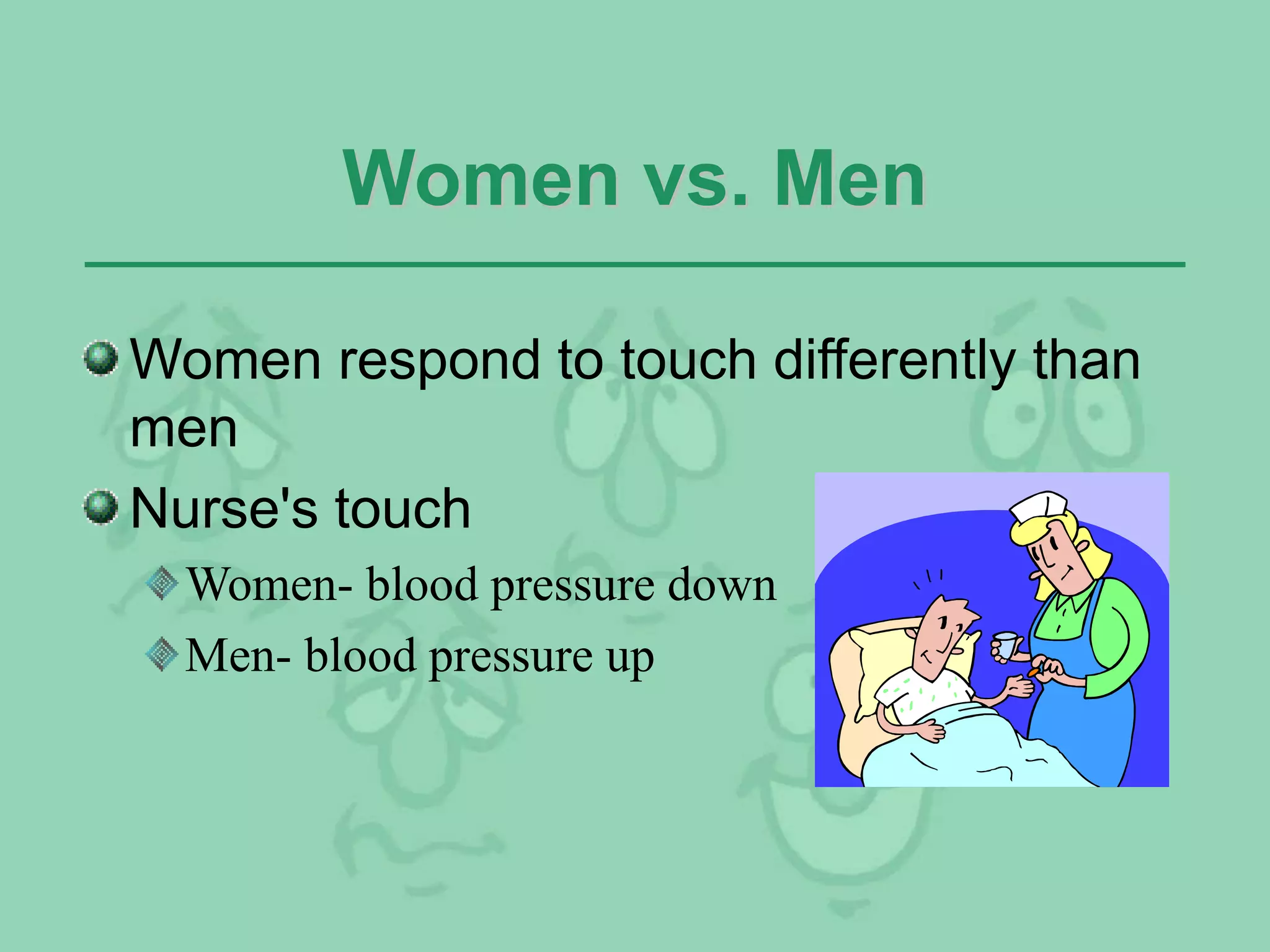 Women vs. Men

Women respond to touch differently than men

Nurse's touch

Women- blood pressure down

Men- blood pressure up